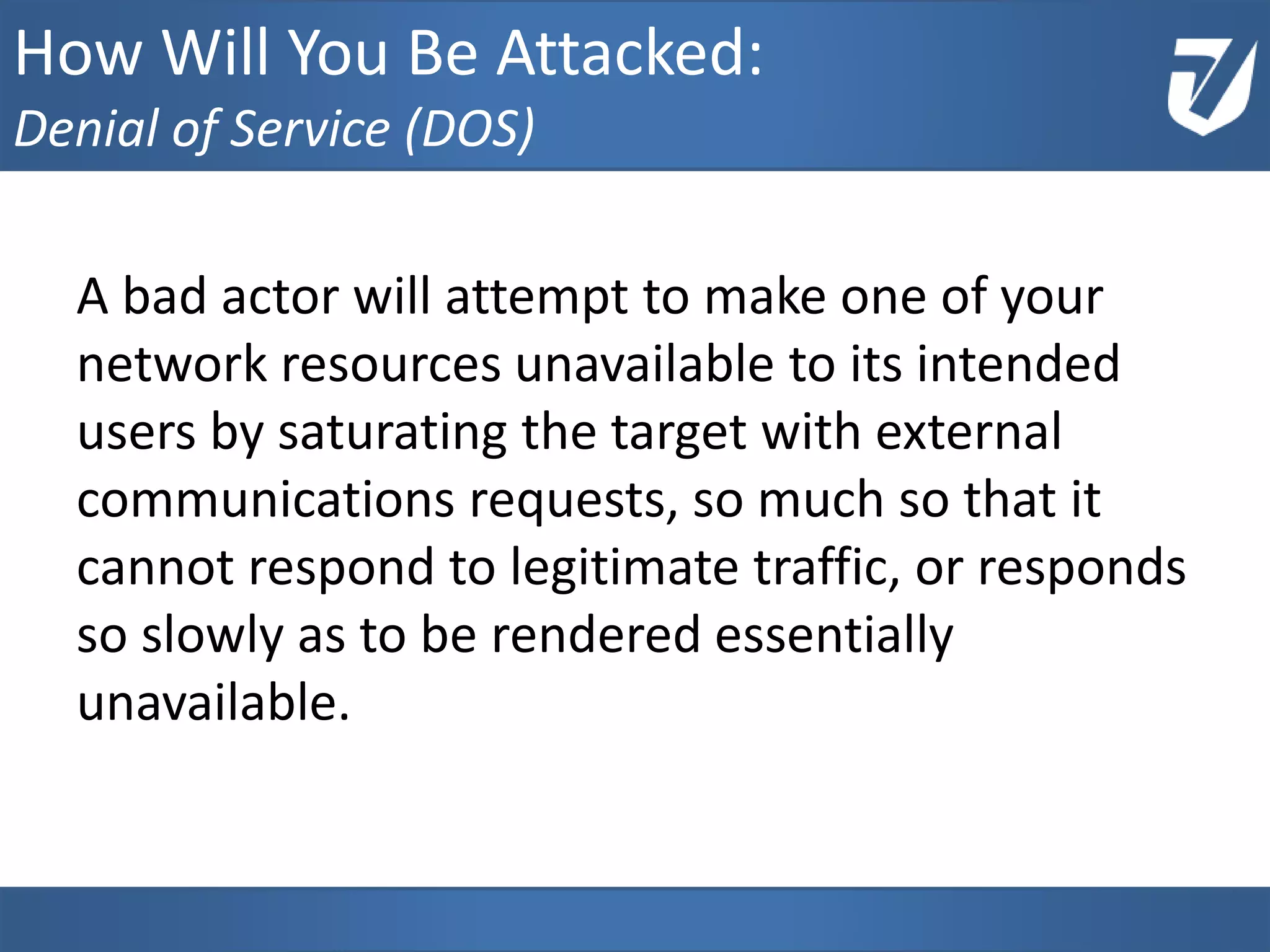 How Will You Be Attacked:
Denial of Service (DOS)

A bad actor will attempt to make one of your network resources unavailable to its intended users by saturating the target with external communications requests, so much so that it cannot respond to legitimate traffic, or responds so slowly as to be rendered essentially unavailable.